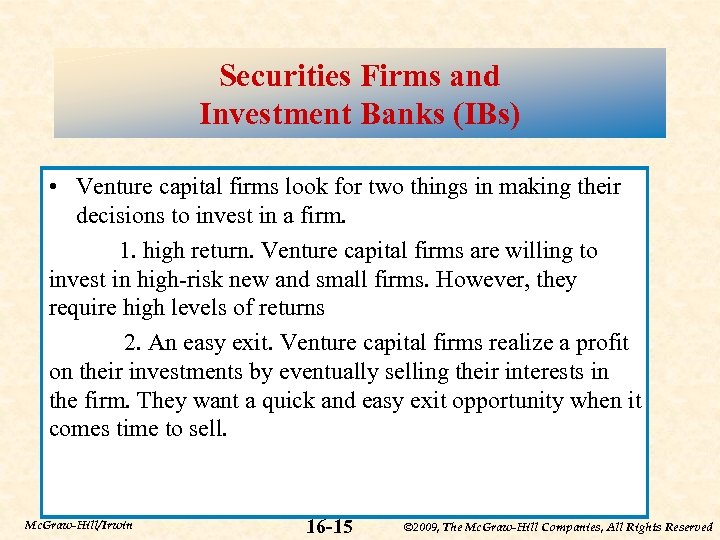 Securities Firms and Investment Banks (IBs)

• Venture capital firms look for two things in making their decisions to invest in a firm.

1. high return. Venture capital firms are willing to invest in high-risk new and small firms. However, they require high levels of returns

2. An easy exit. Venture capital firms realize a profit on their investments by eventually selling their interests in the firm. They want a quick and easy exit opportunity when it comes time to sell.

McGraw-Hill/Irwin

16-15

©2009, The McGraw-Hill Companies, All Rights Reserved